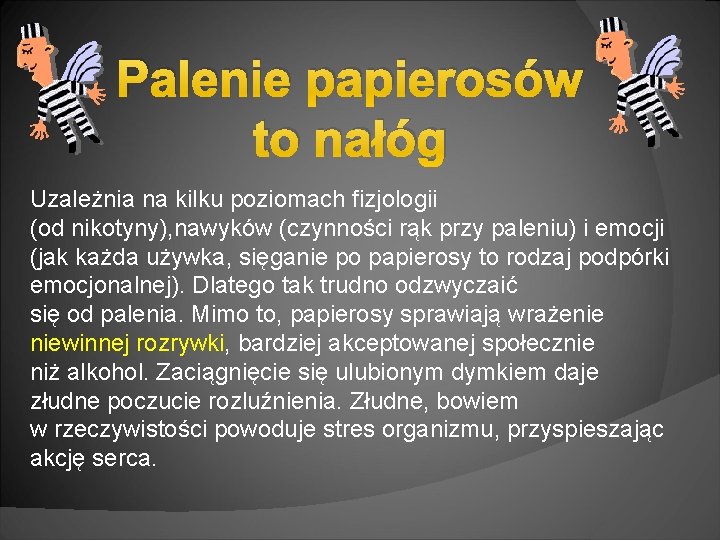 Palenie papierosów to nałóg

Uzależnia na kilku poziomach fizjologii (od nikotyny),nawyków (czynności rąk przy paleniu) i emocji (jak każda używka, sięganie po papierosy to rodzaj podpórki emocjonalnej). Dlatego tak trudno odzwyczaić się od palenia. Mimo to, papierosy sprawiają wrażenie niewinnej rozrywki, bardziej akceptowanej społecznie niż alkohol. Zaciągnięcie się ulubionym dymkiem daje złudne poczucie rozluźnienia. Złudne, bowiem w rzeczywistości powoduje stres organizmu, przyspieszając akcję serca.